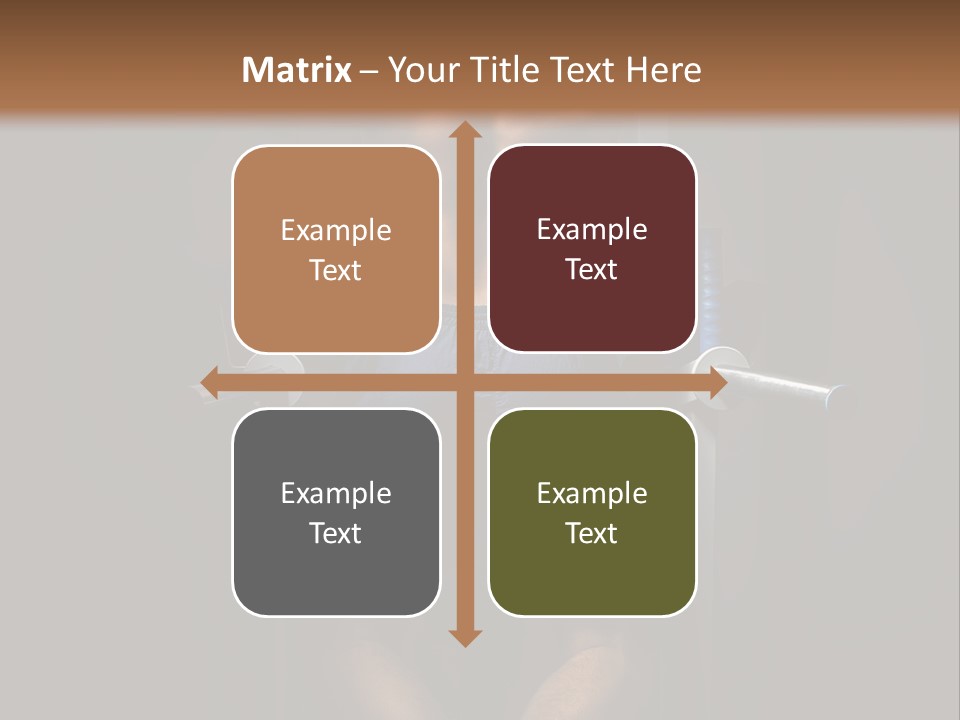 Matrix – Your Title Text Here

Example Text

Example Text

Example Text

Example Text